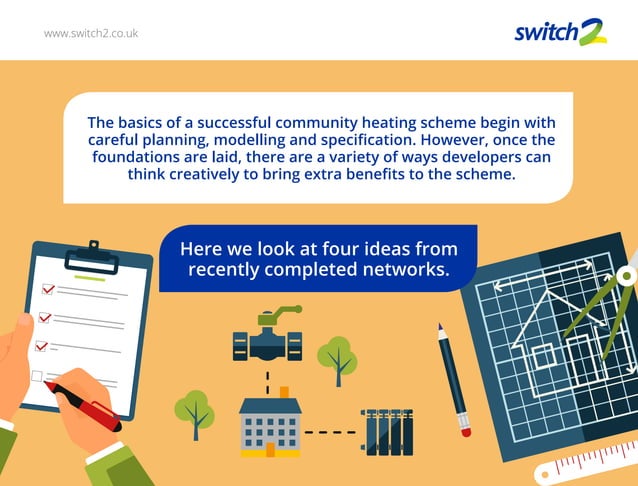 www.switch2.co.uk

switch2

The basics of a successful community heating scheme begin with careful planning, modelling and specification. However, once the foundations are laid, there are a variety of ways developers can think creatively to bring extra benefits to the scheme.

Here we look at four ideas from recently completed networks.